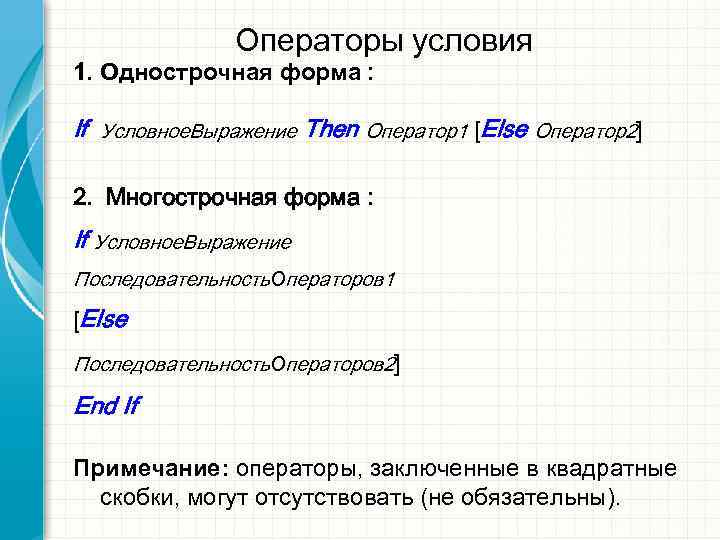 Операторы условия

1. Однострочная форма :

If УсловноеВыражение Then Оператор1 [Else Оператор2]

2. Многострочная форма :

If УсловноеВыражение

ПоследовательностьОператоров1

[Else

ПоследовательностьОператоров2]

End If

Примечание: операторы, заключенные в квадратные скобки, могут отсутствовать (не обязательны).